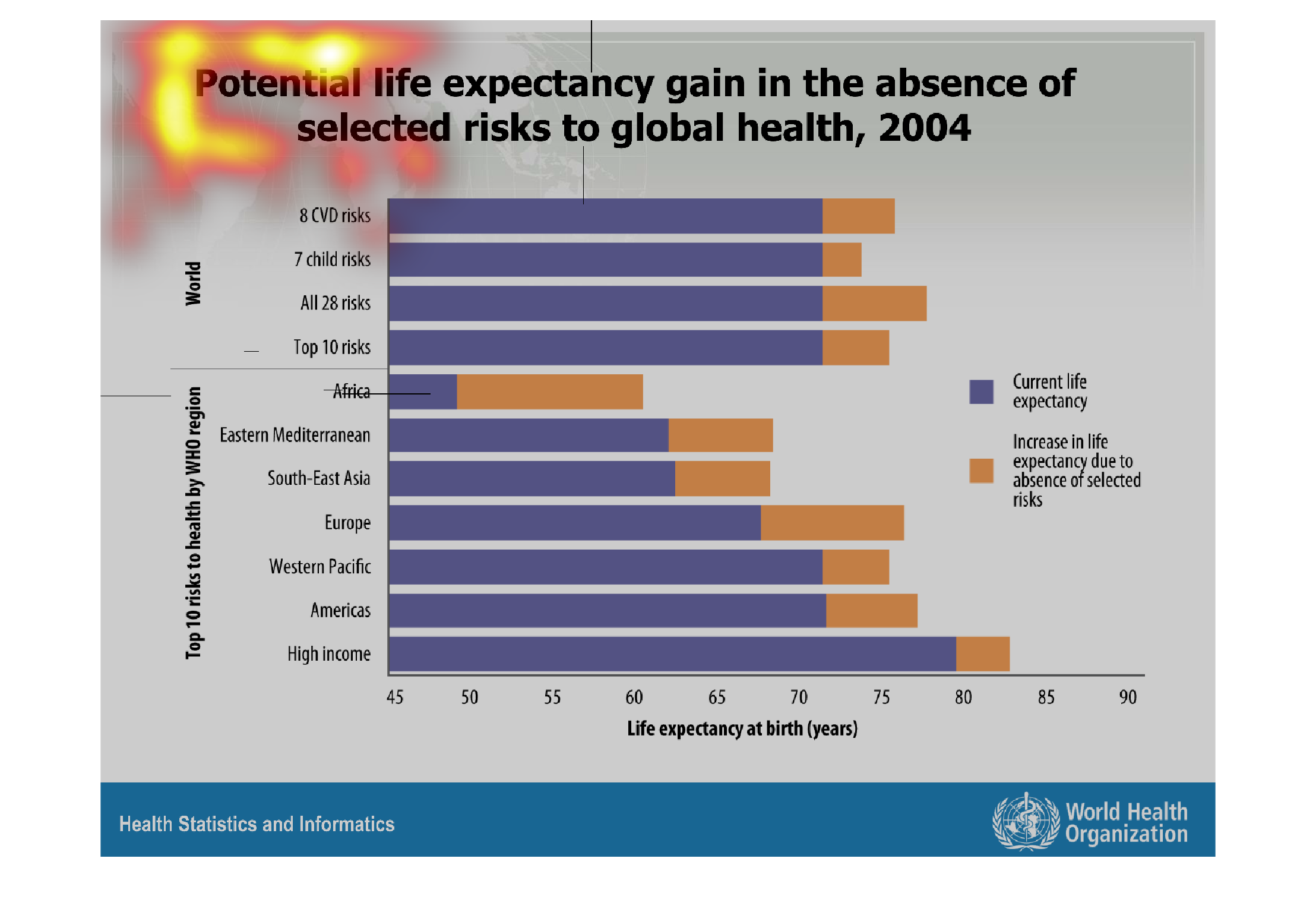 Potential life expectancy gain in the absence of selected risks to global health, 2004

World

8 CVD risks
7 child risks
All 28 risks
Top 10 risks

Top 10 risks to health by WHO region

Africa
Eastern Mediterranean
South-East Asia
Europe
Western Pacific
Americas
High income

Current life expectancy

Increase in life expectancy due to absence of selected risks

45 50 55 60 65 70 75 80 85 90

Life expectancy at birth (years)

Health Statistics and Informatics

World Health Organization